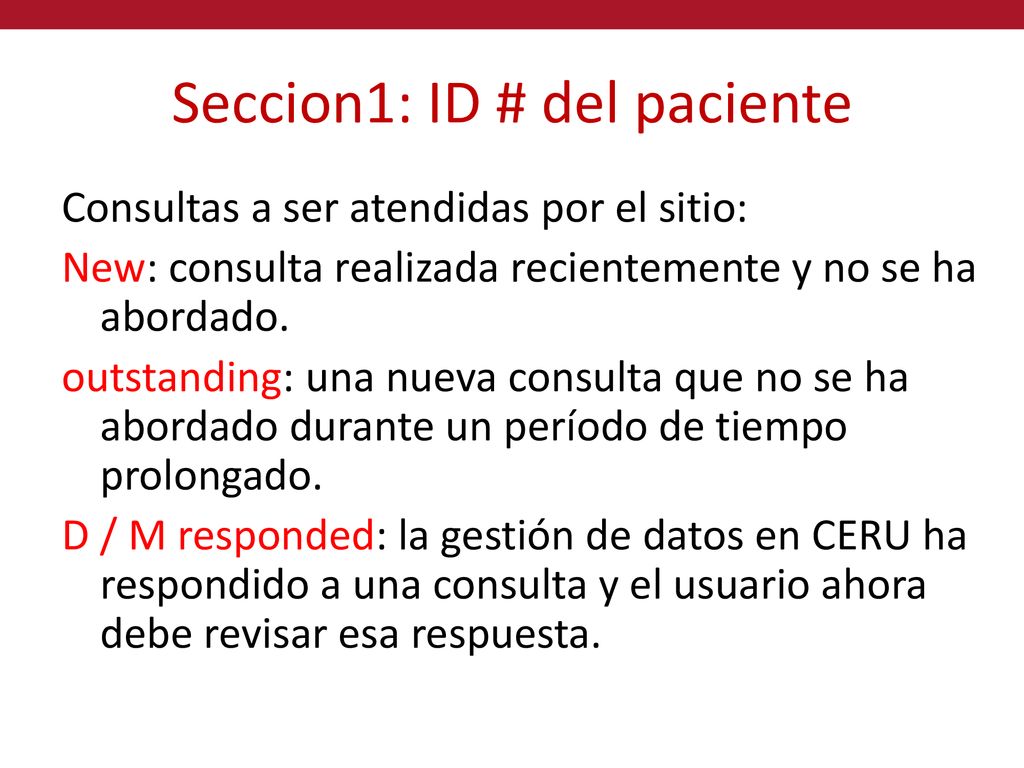 Seccion1: ID # del paciente

Consultas a ser atendidas por el sitio:

New: consulta realizada recientemente y no se ha abordado.

outstanding: una nueva consulta que no se ha abordado durante un período de tiempo prolongado.

D / M responded: la gestión de datos en CERU ha respondido a una consulta y el usuario ahora debe revisar esa respuesta.